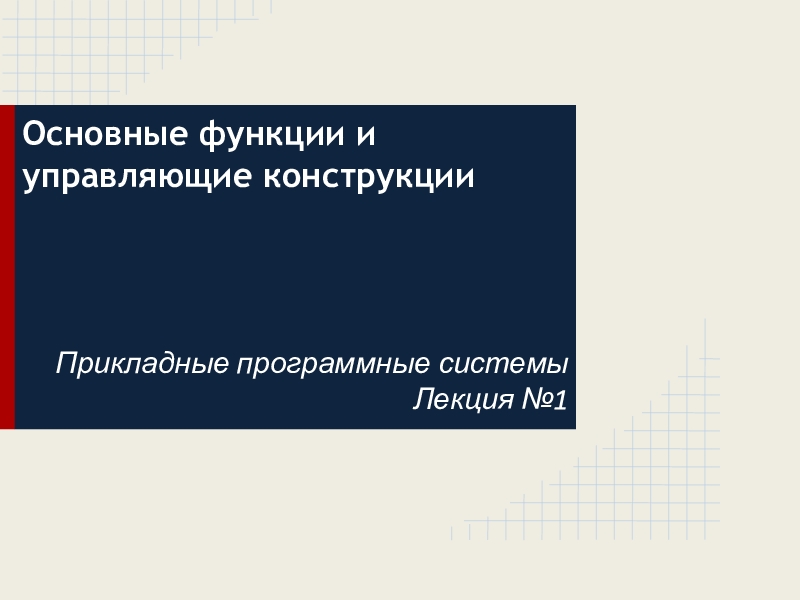 Основные функции и управляющие конструкции

Прикладные программные системы
Лекция №1